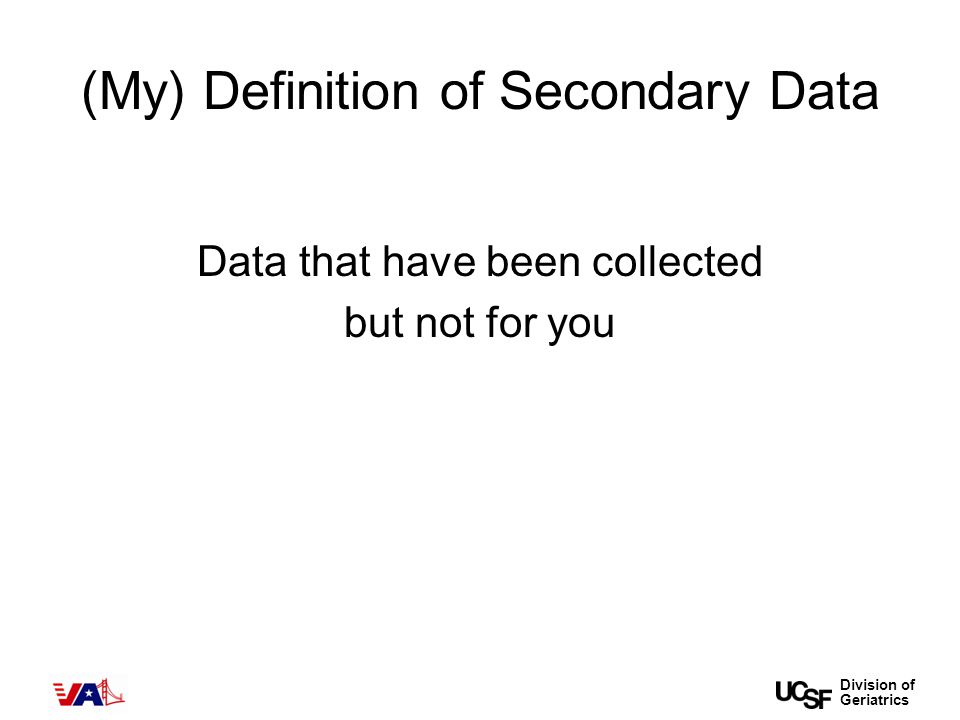 (My) Definition of Secondary Data

Data that have been collected but not for you

VA

UCSF Division of Geriatrics